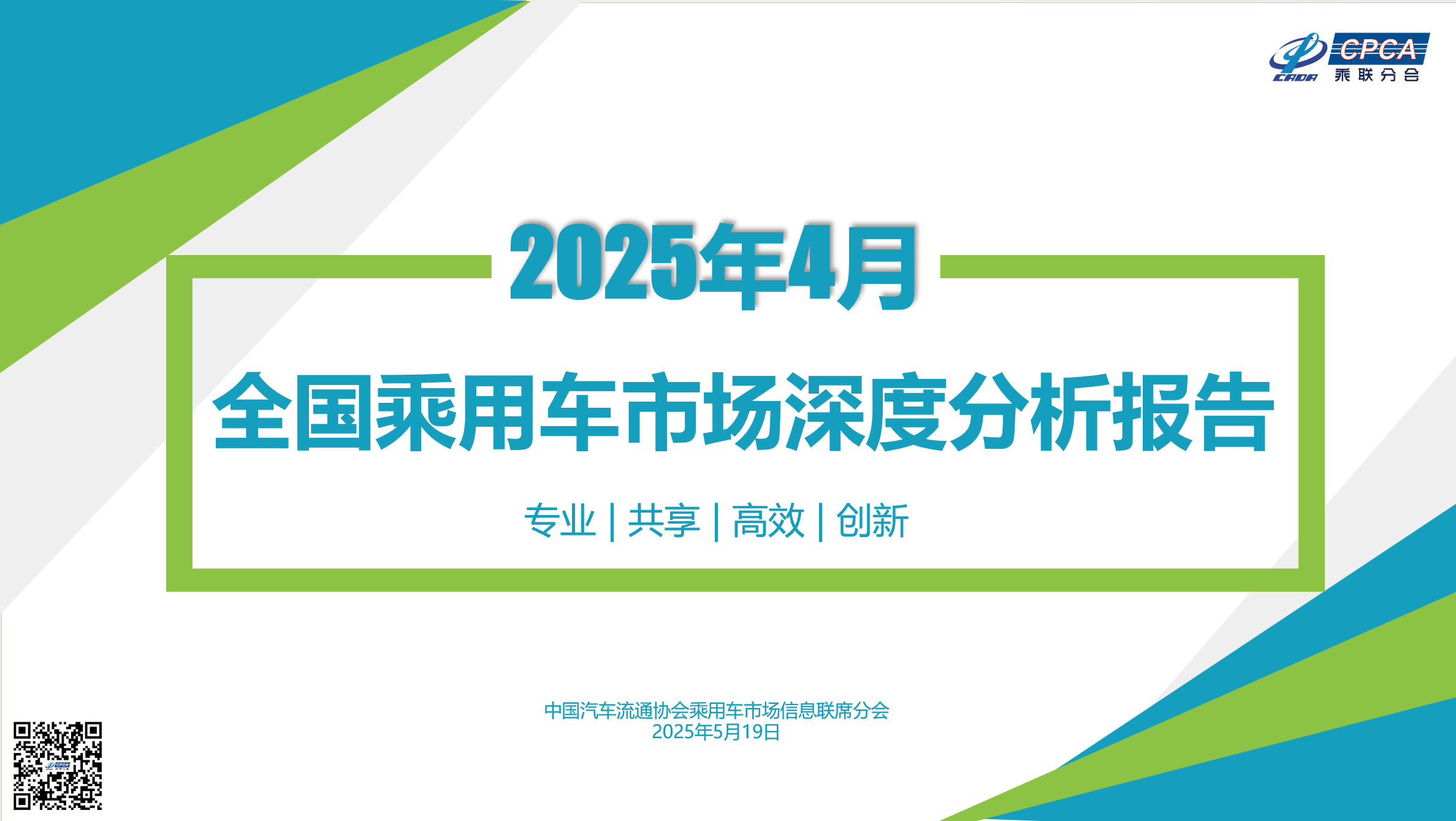 CADA CPCA 乘联分会

2025年4月

全国乘用车市场深度分析报告

专业 | 共享 | 高效 | 创新

中国汽车流通协会乘用车市场信息联席分会
2025年5月19日